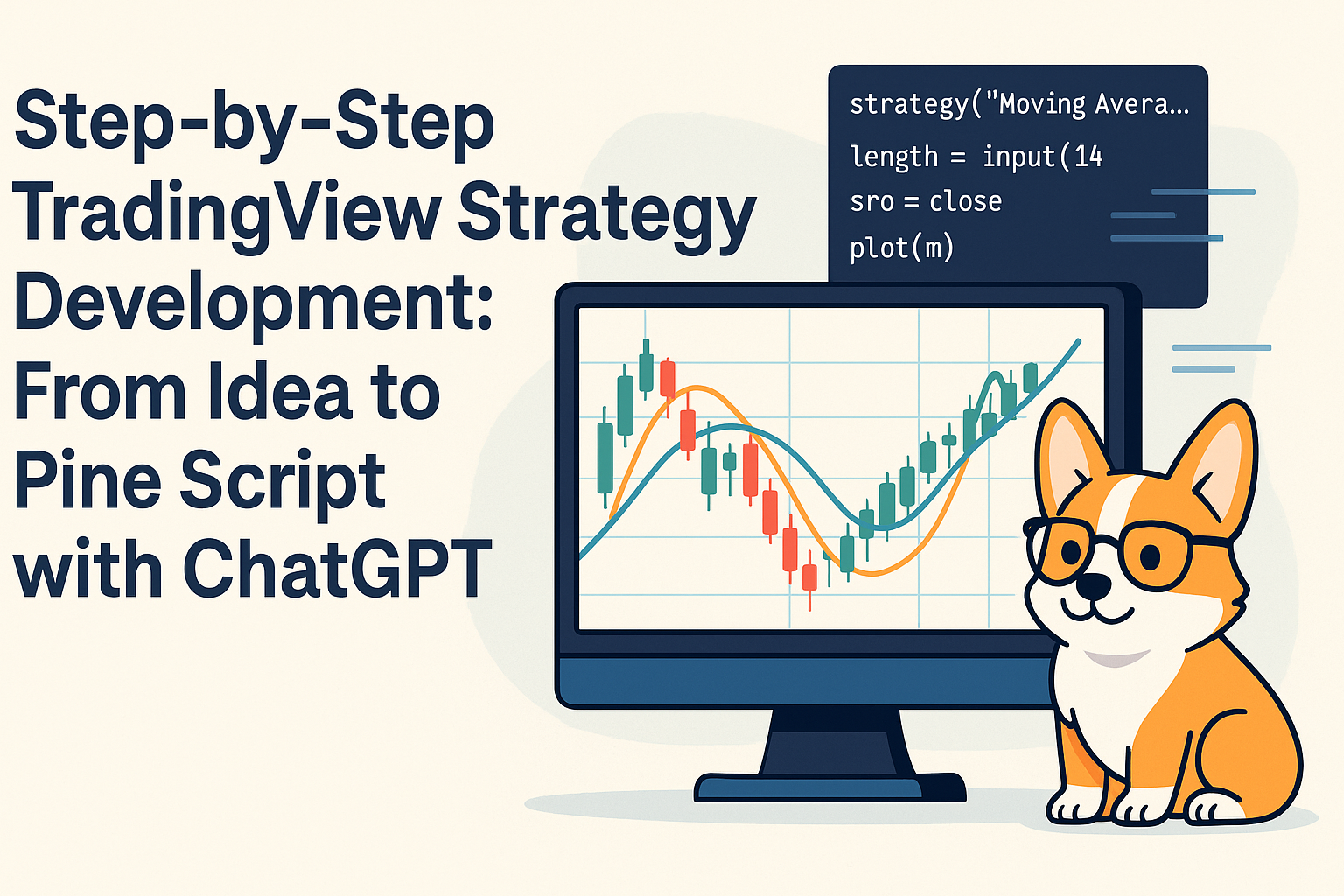 Step-by-Step TradingView Strategy Development: From Idea to Pine Script with ChatGPT

strategy("Moving Avera...
length = input(14
sro = close
plot(m)